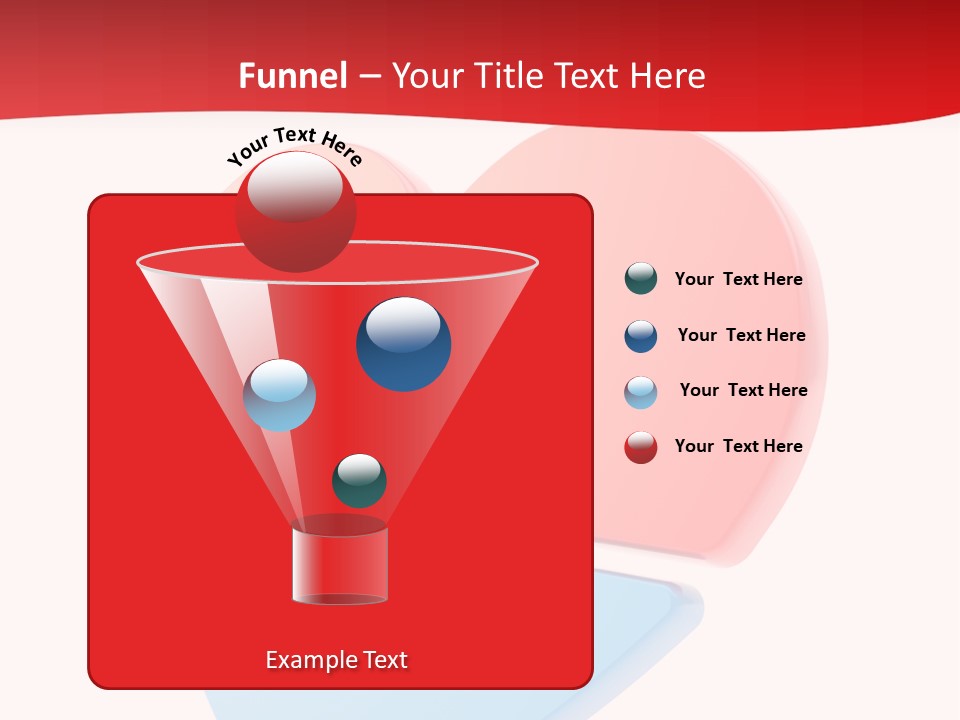 Funnel – Your Title Text Here

Your Text Here

Your Text Here

Your Text Here

Your Text Here

Your Text Here

Example Text